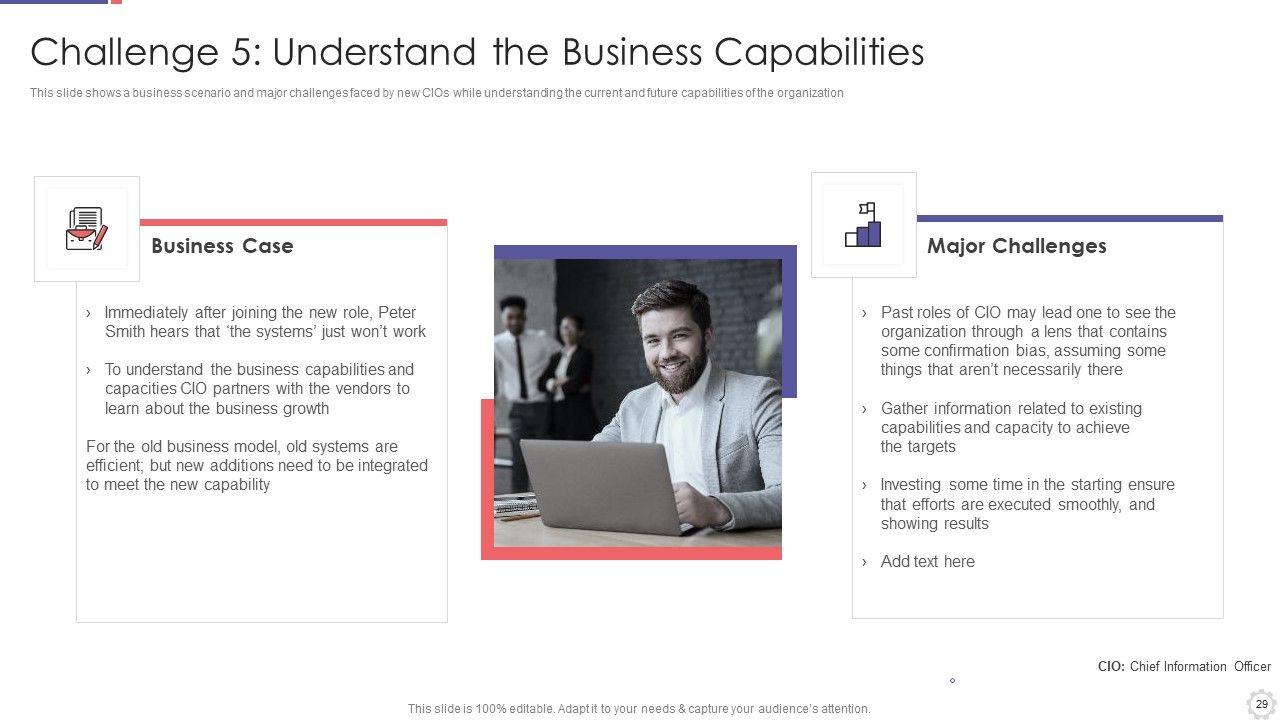 Challenge 5: Understand the Business Capabilities

This slide shows a business scenario and major challenges faced by new CIOs while understanding the current and future capabilities of the organization

Business Case

› Immediately after joining the new role, Peter Smith hears that 'the systems' just won't work

› To understand the business capabilities and capacities CIO partners with the vendors to learn about the business growth

For the old business model, old systems are efficient; but new additions need to be integrated to meet the new capability

Major Challenges

› Past roles of CIO may lead one to see the organization through a lens that contains some confirmation bias, assuming some things that aren't necessarily there

› Gather information related to existing capabilities and capacity to achieve the targets

› Investing some time in the starting ensure that efforts are executed smoothly, and showing results

› Add text here

CIO: Chief Information Officer

This slide is 100% editable. Adapt it to your needs & capture your audience's attention.

29